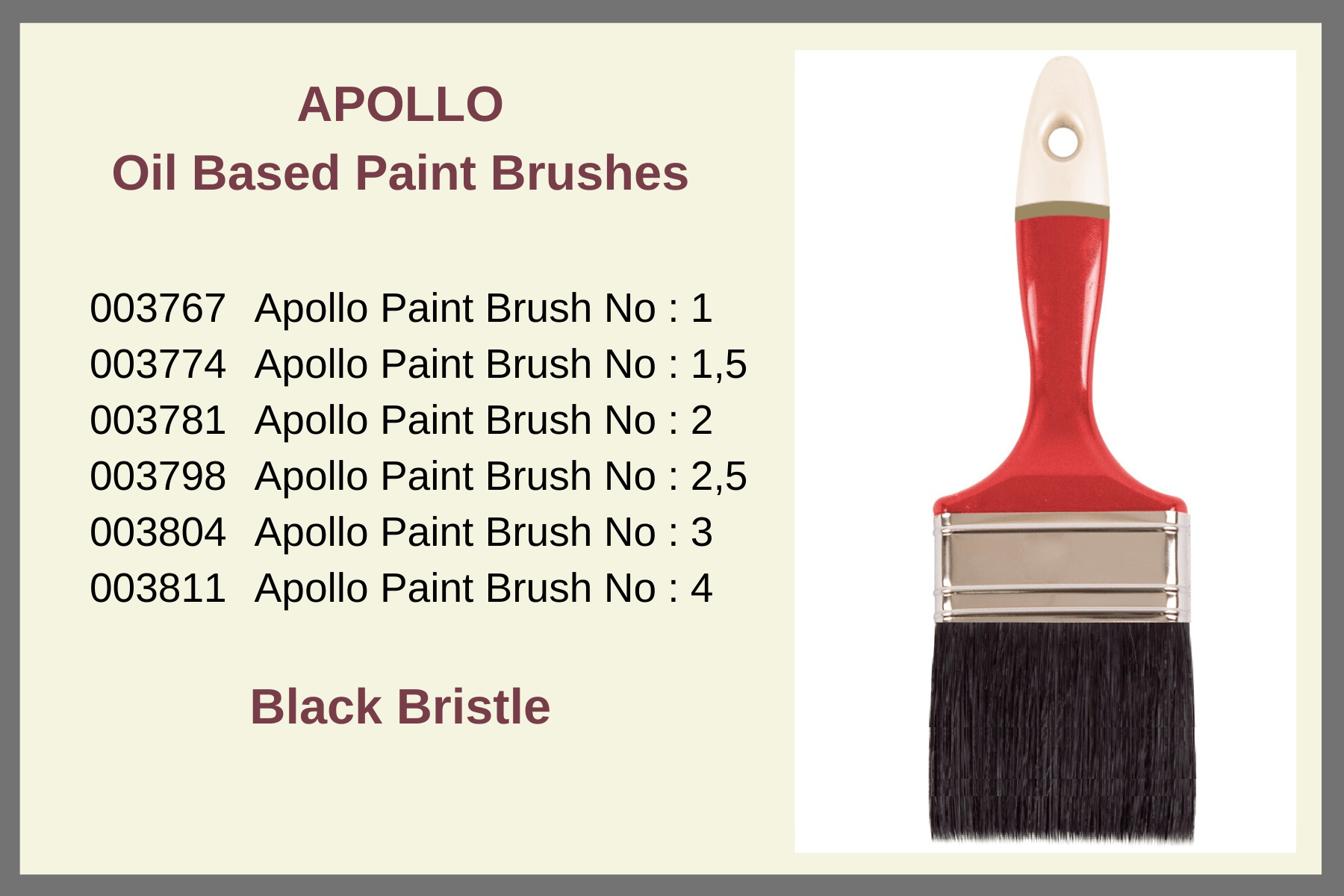 APOLLO
Oil Based Paint Brushes

003767 Apollo Paint Brush No : 1
003774 Apollo Paint Brush No : 1,5
003781 Apollo Paint Brush No : 2
003798 Apollo Paint Brush No : 2,5
003804 Apollo Paint Brush No : 3
003811 Apollo Paint Brush No : 4

Black Bristle